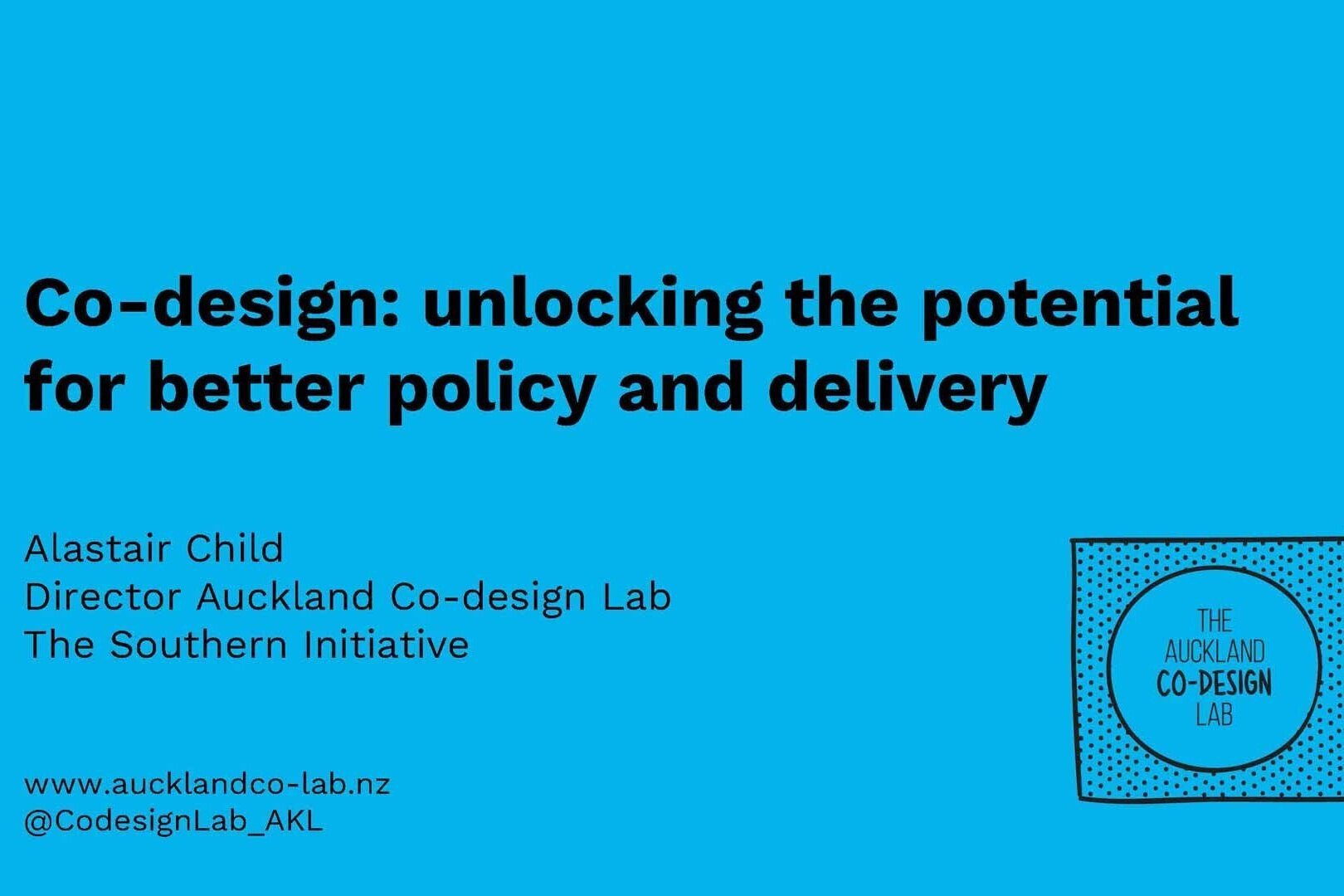 Co-design: unlocking the potential for better policy and delivery

Alastair Child
Director Auckland Co-design Lab
The Southern Initiative

www.aucklandco-lab.nz
@CodesignLab_AKL

THE AUCKLAND CO-DESIGN LAB